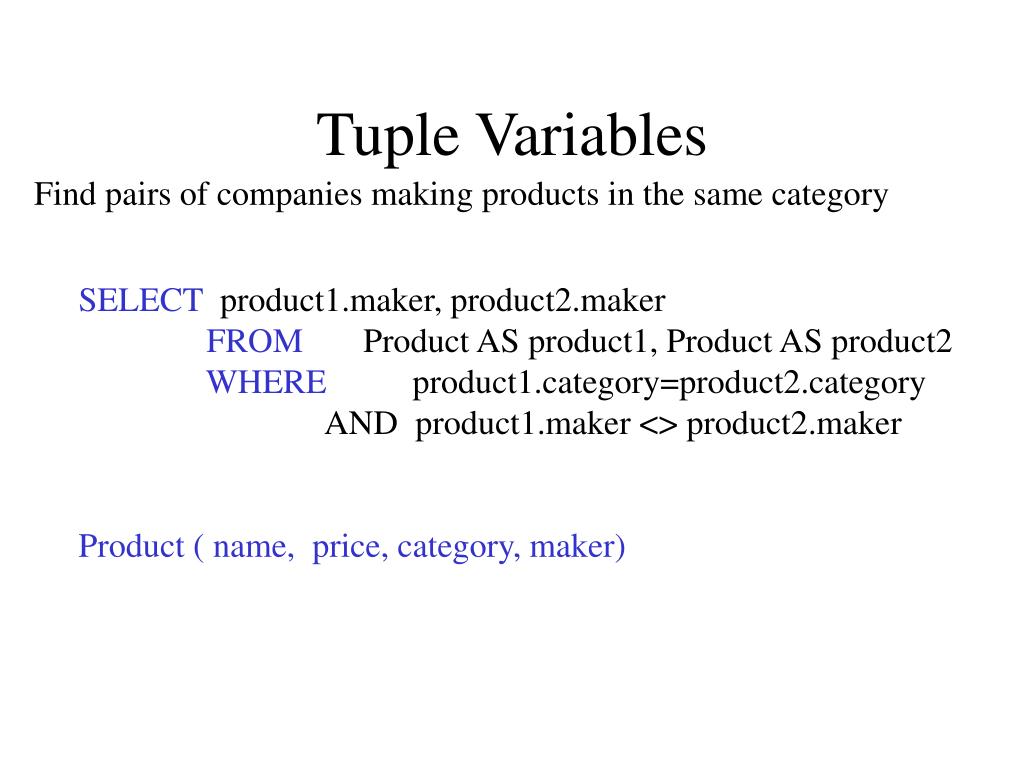 Tuple Variables

Find pairs of companies making products in the same category

SELECT product1.maker, product2.maker
FROM Product AS product1, Product AS product2
WHERE product1.category=product2.category
AND product1.maker <> product2.maker

Product ( name, price, category, maker)